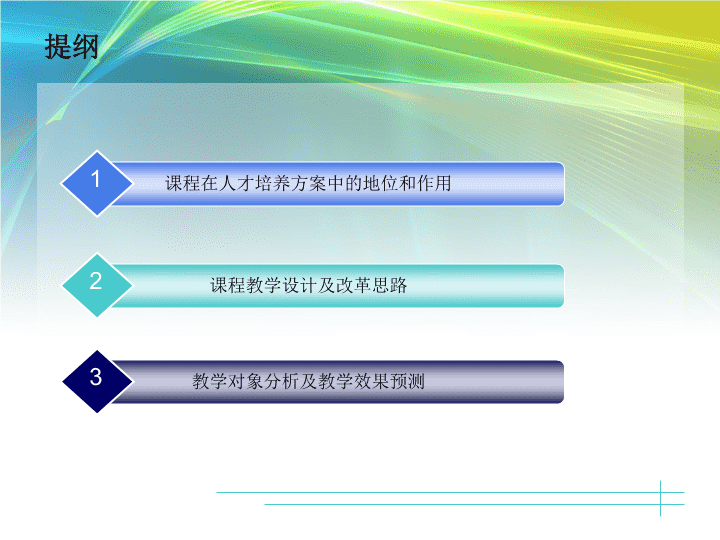 提纲

1 课程在人才培养方案中的地位和作用

2 课程教学设计及改革思路

3 教学对象分析及教学效果预测